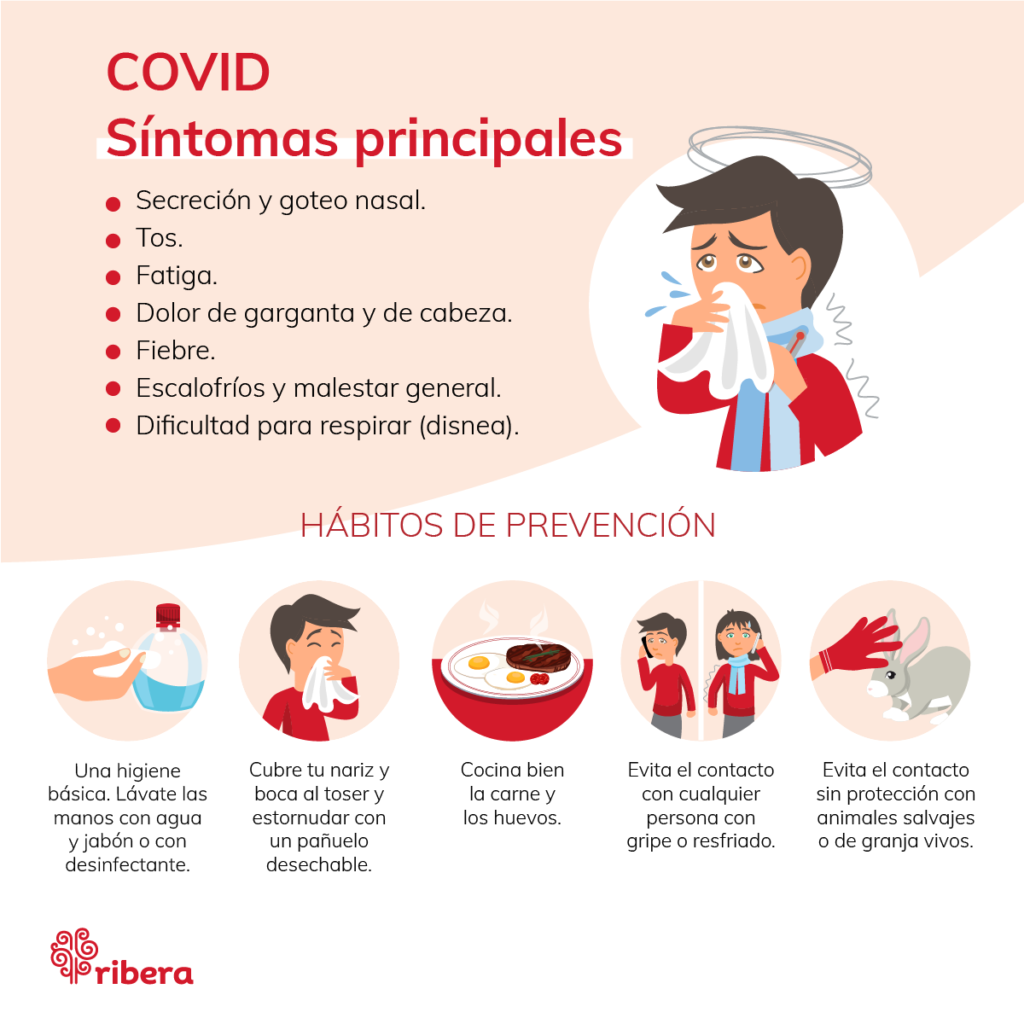 COVID
Síntomas principales

- Secreción y goteo nasal.
- Tos.
- Fatiga.
- Dolor de garganta y de cabeza.
- Fiebre.
- Escalofríos y malestar general.
- Dificultad para respirar (disnea).

HÁBITOS DE PREVENCIÓN

Una higiene básica. Lávate las manos con agua y jabón o con desinfectante.

Cubre tu nariz y boca al toser y estornudar con un pañuelo desechable.

Cocina bien la carne y los huevos.

Evita el contacto con cualquier persona con gripe o resfriado.

Evita el contacto sin protección con animales salvajes o de granja vivos.

ribera